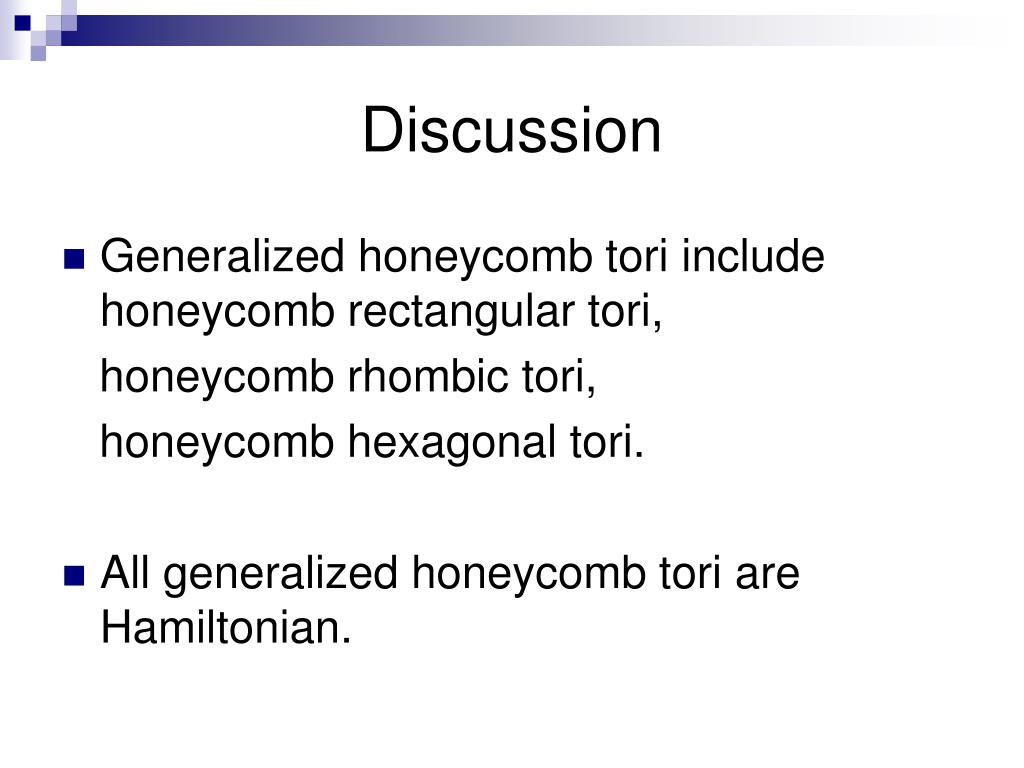 Discussion

Generalized honeycomb tori include honeycomb rectangular tori,
honeycomb rhombic tori,
honeycomb hexagonal tori.

All generalized honeycomb tori are Hamiltonian.